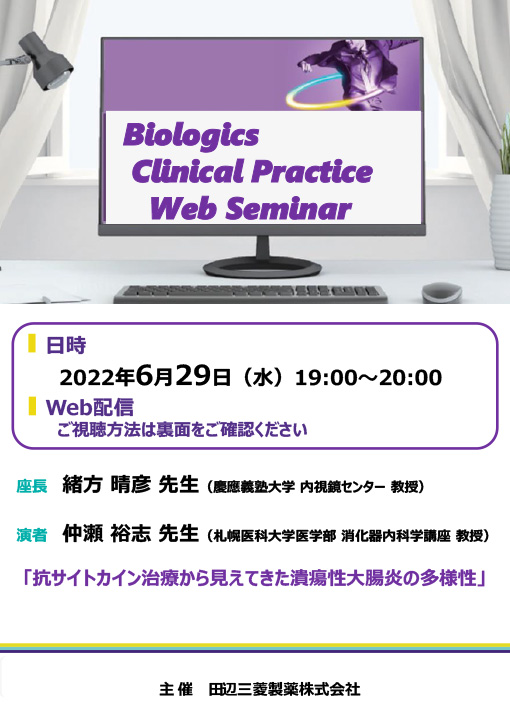 Biologics
Clinical Practice
Web Seminar

日時
2022年6月29日（水）19:00～20:00

Web配信
ご視聴方法は裏面をご確認ください

座長　緒方 晴彦 先生（慶應義塾大学 内視鏡センター 教授）

演者　仲瀬 裕志 先生（札幌医科大学医学部 消化器内科学講座 教授）

「抗サイトカイン治療から見えてきた潰瘍性大腸炎の多様性」

主 催　田辺三菱製薬株式会社